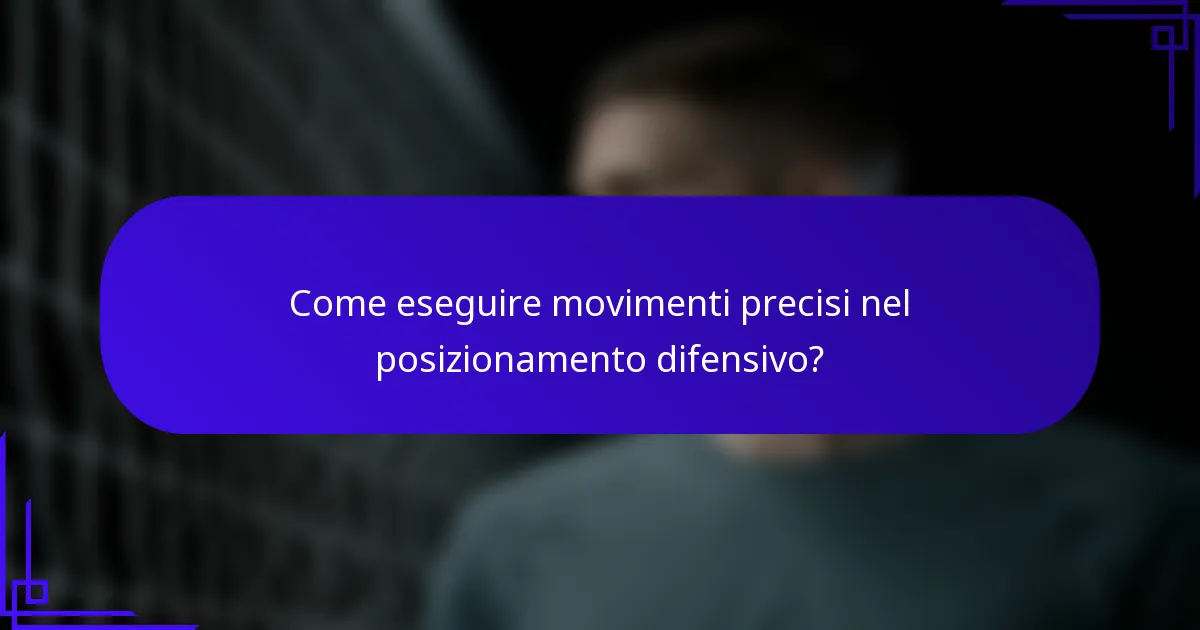 Come eseguire movimenti precisi nel posizionamento difensivo?